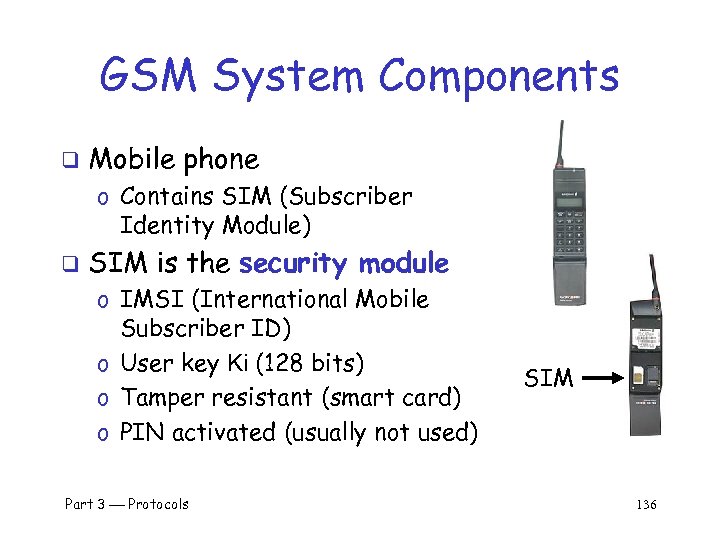 GSM System Components

❑ Mobile phone
  o Contains SIM (Subscriber Identity Module)
❑ SIM is the security module
  o IMSI (International Mobile Subscriber ID)
  o User key Ki (128 bits)
  o Tamper resistant (smart card)
  o PIN activated (usually not used)

SIM

Part 3 — Protocols

136